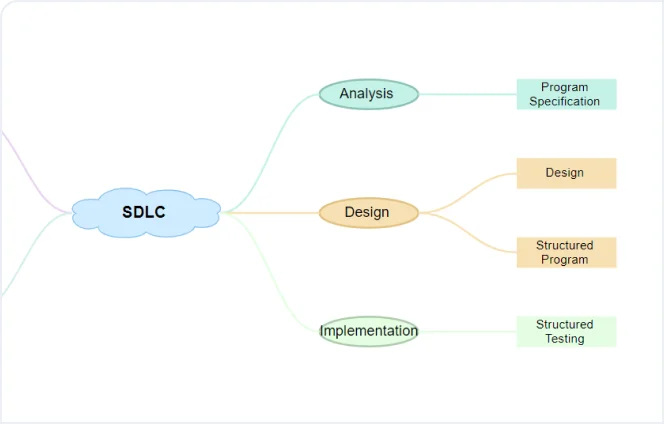 SDLC

Analysis

Program Specification

Design

Design

Structured Program

Implementation

Structured Testing